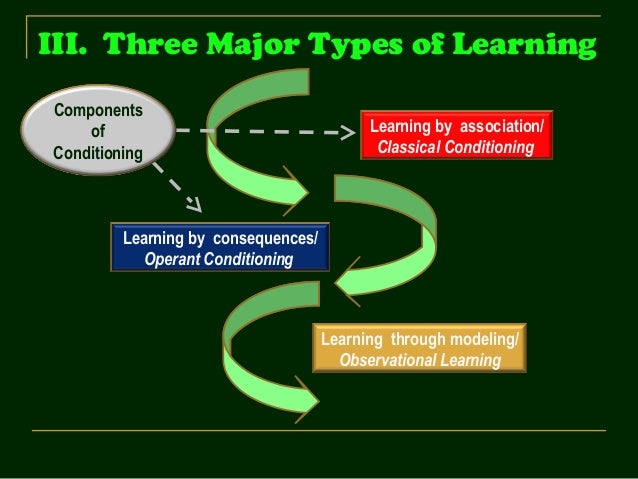 III. Three Major Types of Learning

Components of Conditioning

Learning by association/
Classical Conditioning

Learning by consequences/
Operant Conditioning

Learning through modeling/
Observational Learning